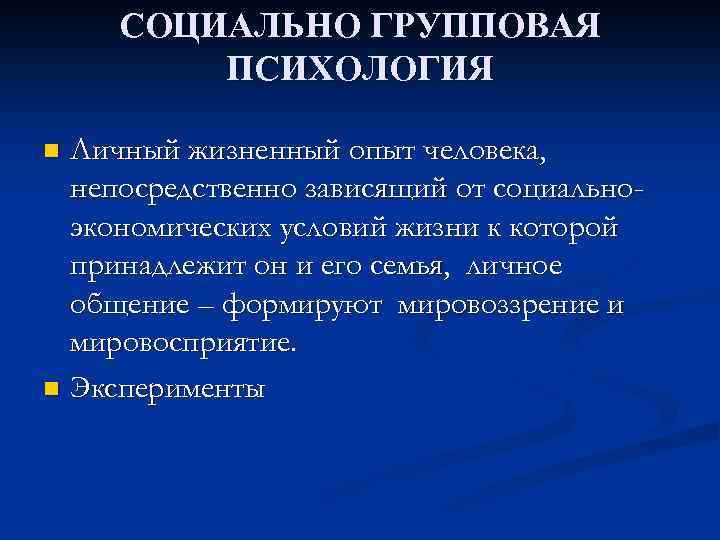 СОЦИАЛЬНО ГРУППОВАЯ ПСИХОЛОГИЯ

Личный жизненный опыт человека, непосредственно зависящий от социально-экономических условий жизни к которой принадлежит он и его семья, личное общение – формируют мировоззрение и мировосприятие.

Эксперименты